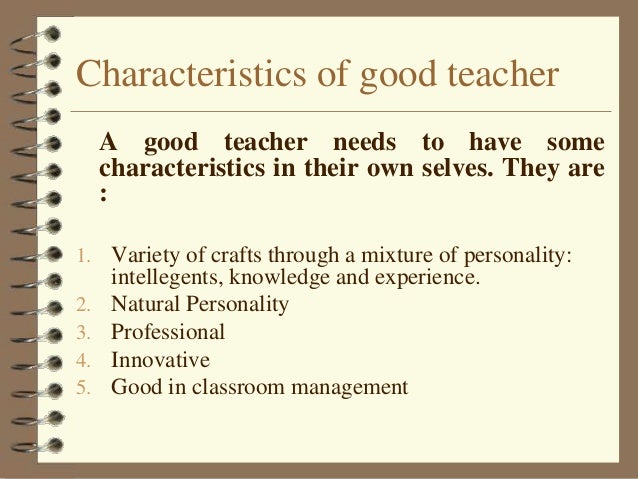 Characteristics of good teacher

A good teacher needs to have some characteristics in their own selves. They are :

1. Variety of crafts through a mixture of personality: intellegents, knowledge and experience.
2. Natural Personality
3. Professional
4. Innovative
5. Good in classroom management